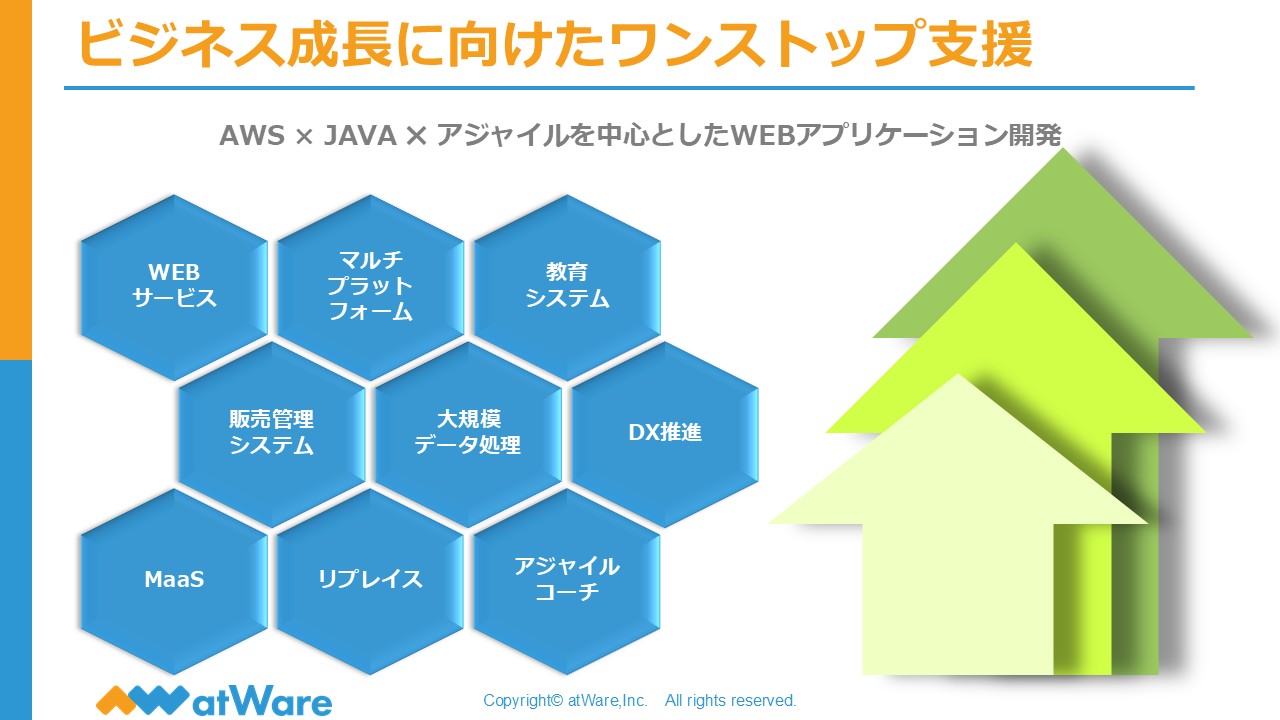 ビジネス成長に向けたワンストップ支援

AWS × JAVA × アジャイルを中心としたWEBアプリケーション開発

WEB
サービス

マルチ
プラット
フォーム

教育
システム

販売管理
システム

大規模
データ処理

DX推進

MaaS

リプレイス

アジャイル
コーチ

atWare

Copyright© atWare,Inc. All rights reserved.